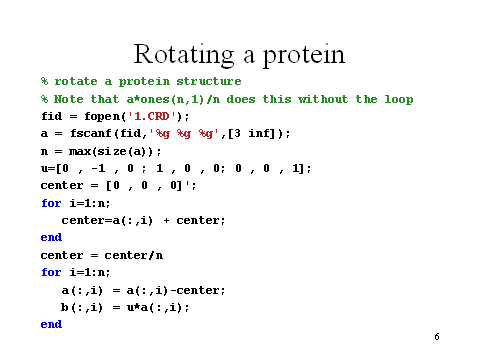 Rotating a protein

% rotate a protein structure
% Note that a*ones(n,1)/n does this without the loop
fid = fopen('1.CRD');
a = fscanf(fid,'%g %g %g',[3 inf]);
n = max(size(a));
u=[0 , -1 , 0 ; 1 , 0 , 0; 0 , 0 , 1];
center = [0 , 0 , 0]';
for i=1:n;
center=a(:,i) + center;
end
center = center/n
for i=1:n;
a(:,i) = a(:,i)-center;
b(:,i) = u*a(:,i);
end

6